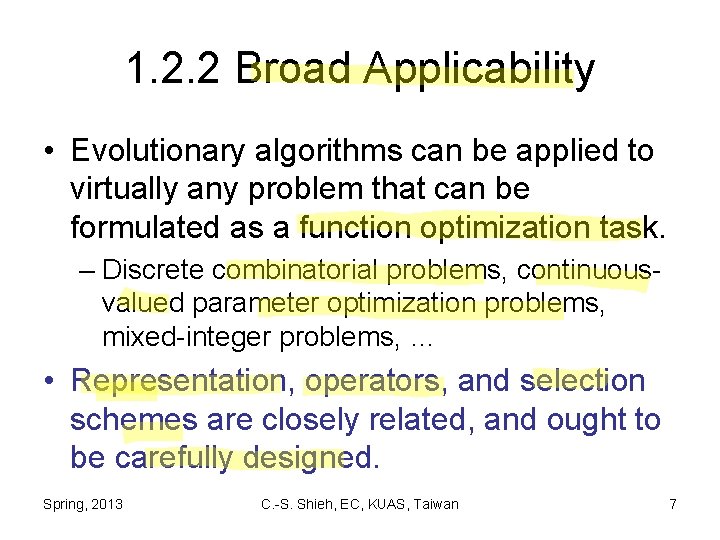 1.2.2 Broad Applicability

• Evolutionary algorithms can be applied to virtually any problem that can be formulated as a function optimization task.

– Discrete combinatorial problems, continuous-valued parameter optimization problems, mixed-integer problems, ...

• Representation, operators, and selection schemes are closely related, and ought to be carefully designed.

Spring, 2013 C.-S. Shieh, EC, KUAS, Taiwan 7